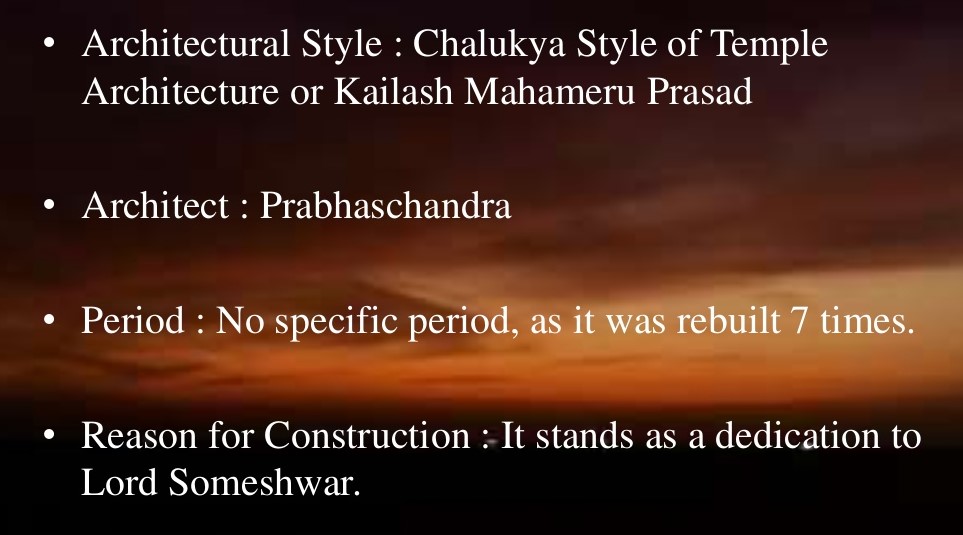 • Architectural Style : Chalukya Style of Temple Architecture or Kailash Mahameru Prasad

• Architect : Prabhaschandra

• Period : No specific period, as it was rebuilt 7 times.

• Reason for Construction : It stands as a dedication to Lord Someshwar.